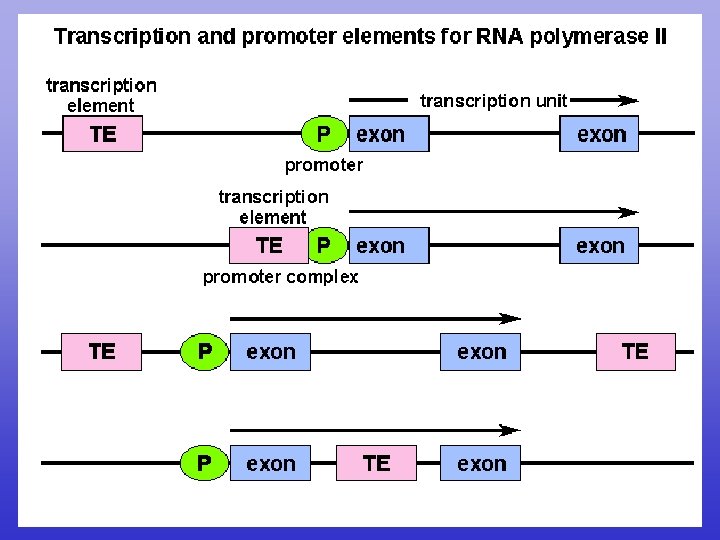 Transcription and promoter elements for RNA polymerase II

transcription element
transcription unit
TE
P
exon
exon
promoter

transcription element
TE
P
exon
exon
promoter complex

TE
P
exon
exon
TE

P
exon
TE
exon